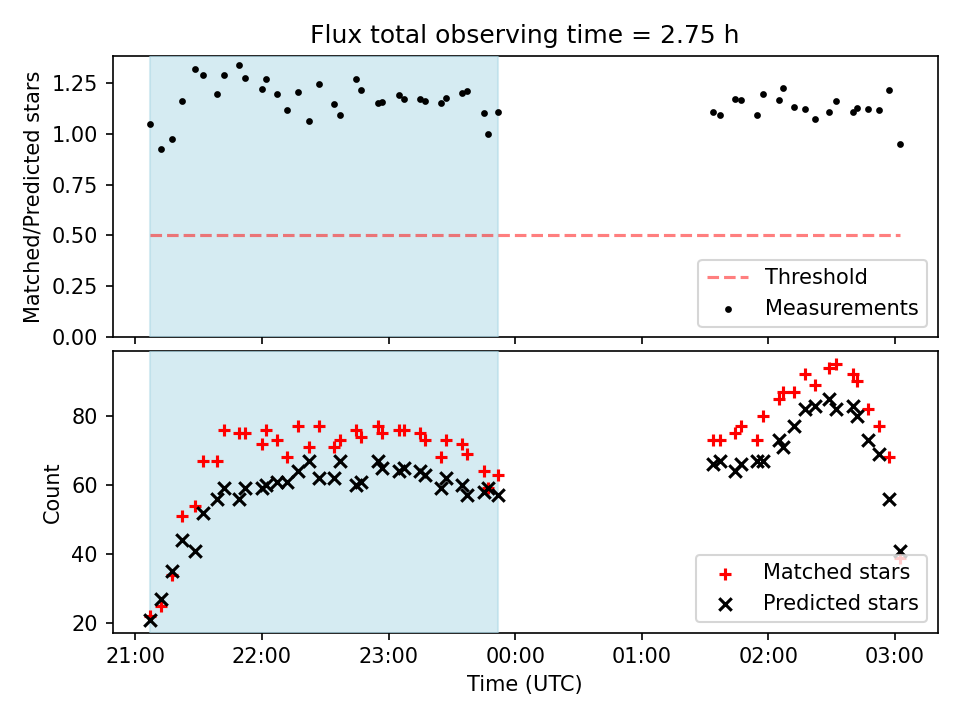 Flux total observing time = 2.75 h

Matched/Predicted stars

1.25
1.00
0.75
0.50
0.25
0.00

Threshold
Measurements

Count

80
60
40
20

Matched stars
Predicted stars

21:00
22:00
23:00
00:00
01:00
02:00
03:00

Time (UTC)